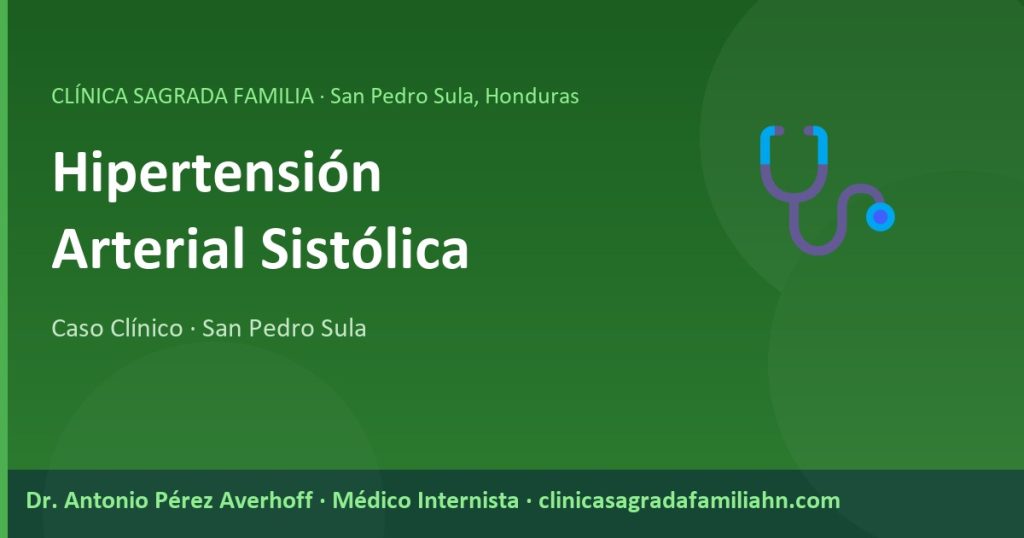 CLÍNICA SAGRADA FAMILIA · San Pedro Sula, Honduras

Hipertensión Arterial Sistólica

Caso Clínico · San Pedro Sula

Dr. Antonio Pérez Averhoff · Médico Internista · clinicasagradafamiliahn.com